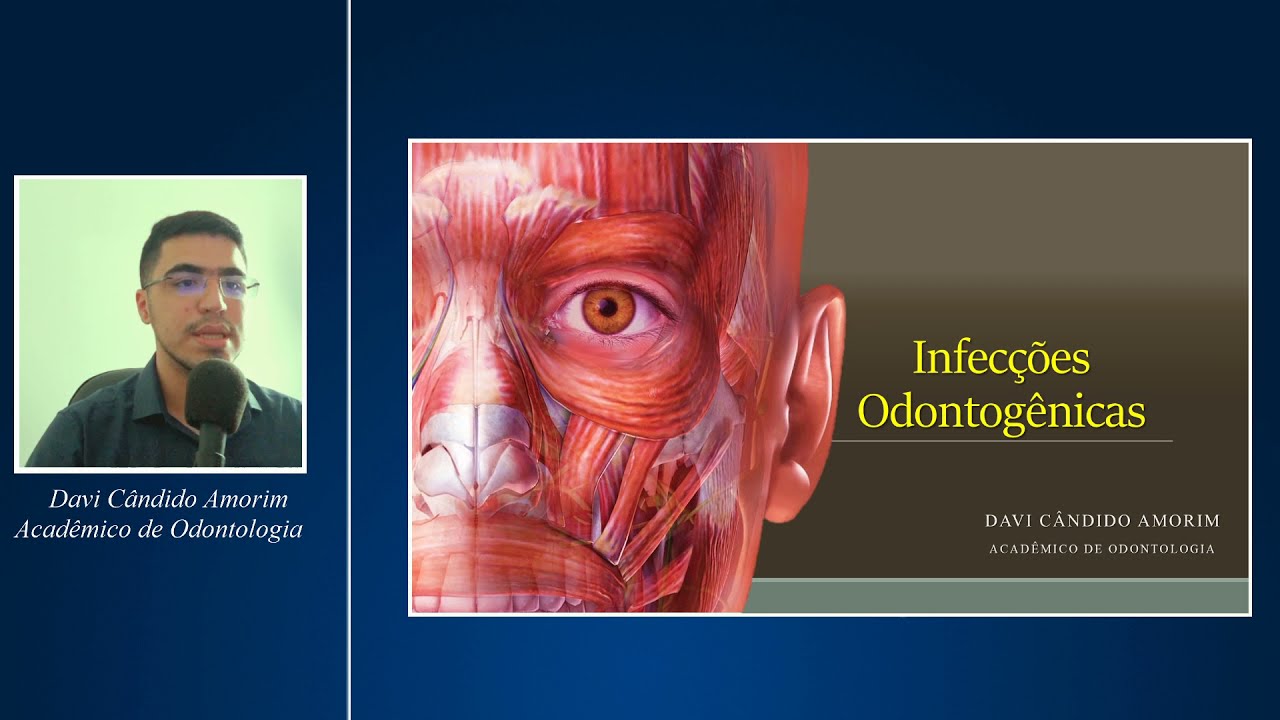 Davi Cândido Amorim
Acadêmico de Odontologia

Infecções Odontogênicas

DAVI CÂNDIDO AMORIM
ACADÊMICO DE ODONTOLOGIA